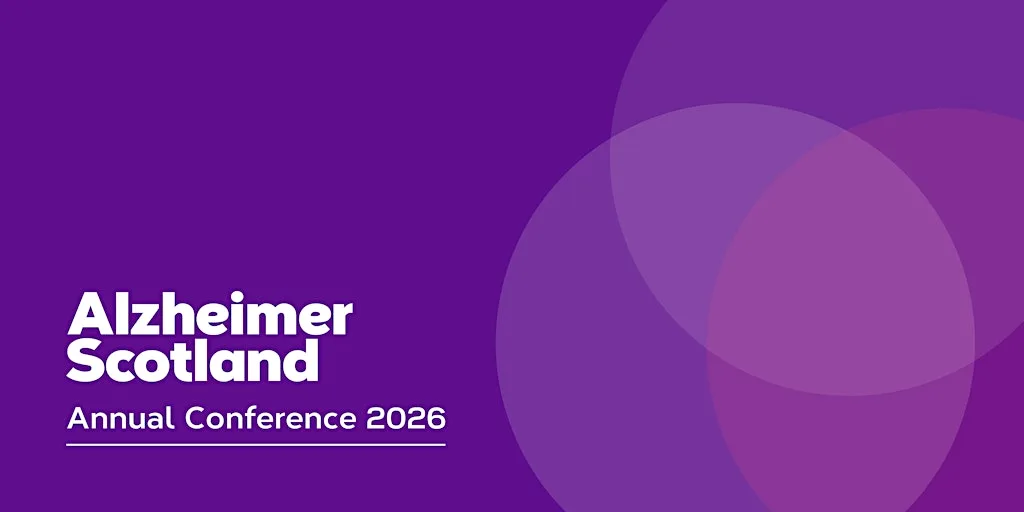 Alzheimer Scotland

Annual Conference 2026